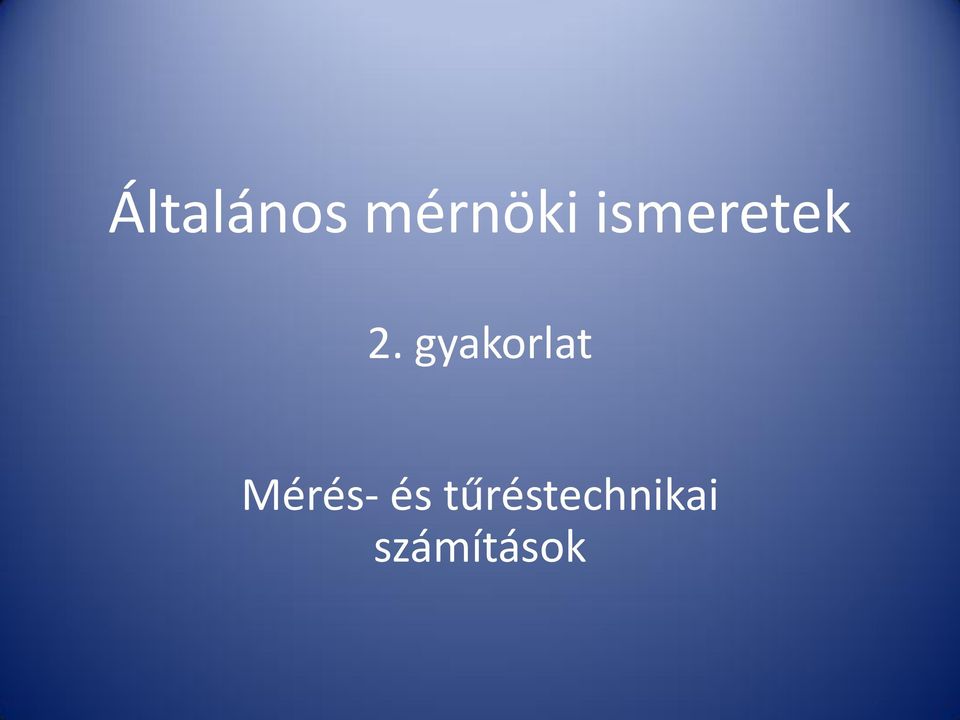 Általános mérnöki ismeretek

2. gyakorlat

Mérés- és tűréstechnikai számítások